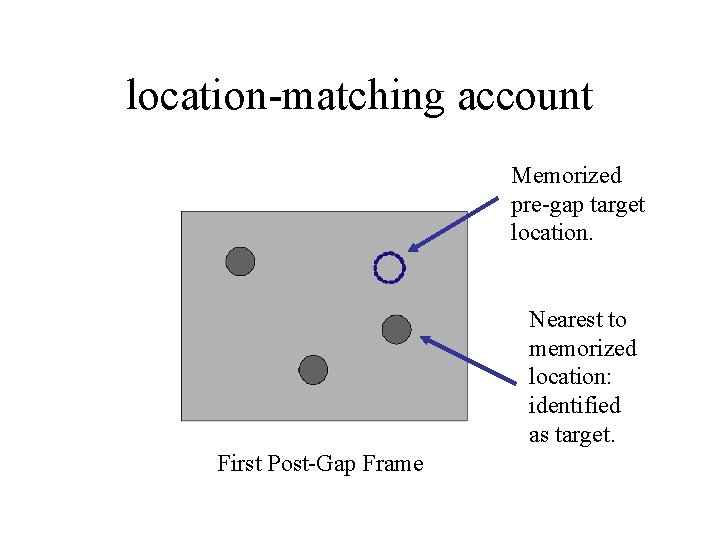 location-matching account

Memorized pre-gap target location.

Nearest to memorized location: identified as target.

First Post-Gap Frame